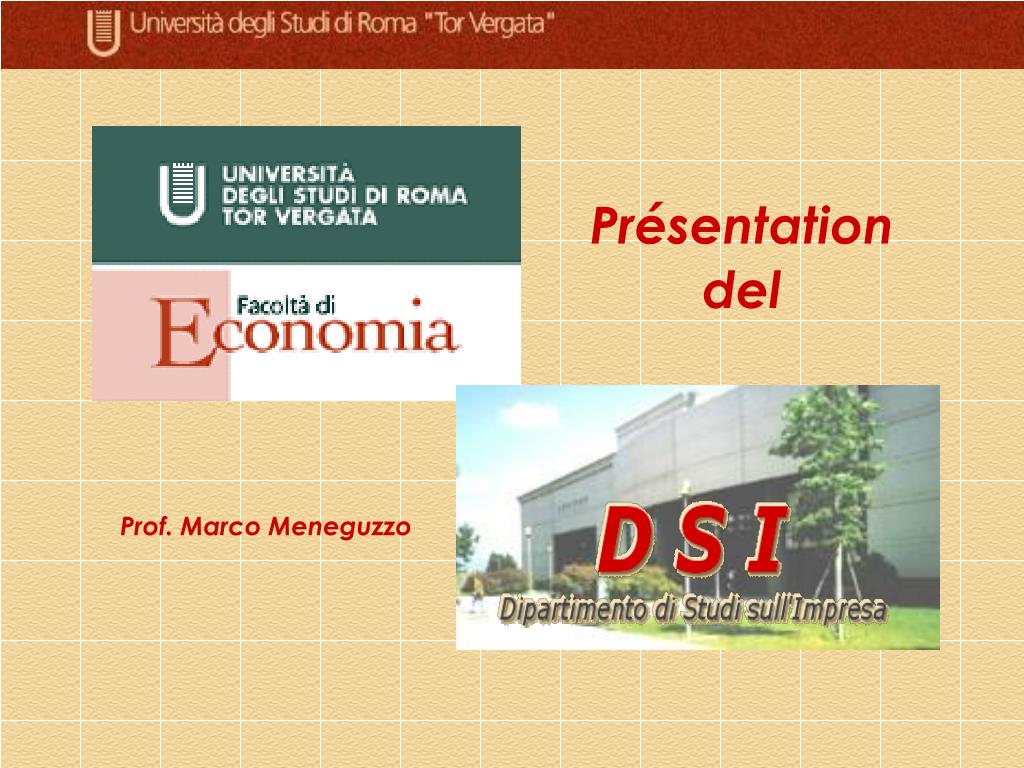 Università degli Studi di Roma "Tor Vergata"

UNIVERSITÀ DEGLI STUDI DI ROMA TOR VERGATA

Facoltà di Economia

Présentation del

Prof. Marco Meneguzzo

D S I

Dipartimento di Studi sull'Impresa